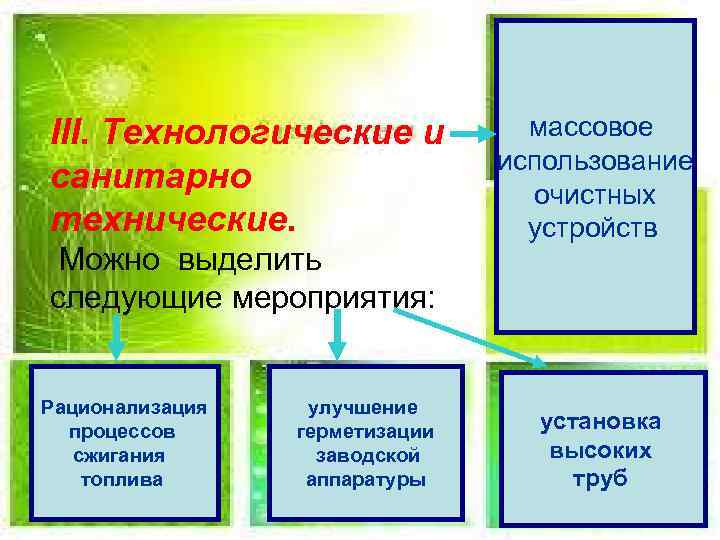 III. Технологические и санитарно технические.

Можно выделить следующие мероприятия:

массовое использование очистных устройств

Рационализация процессов сжигания топлива

улучшение герметизации заводской аппаратуры

установка высоких труб